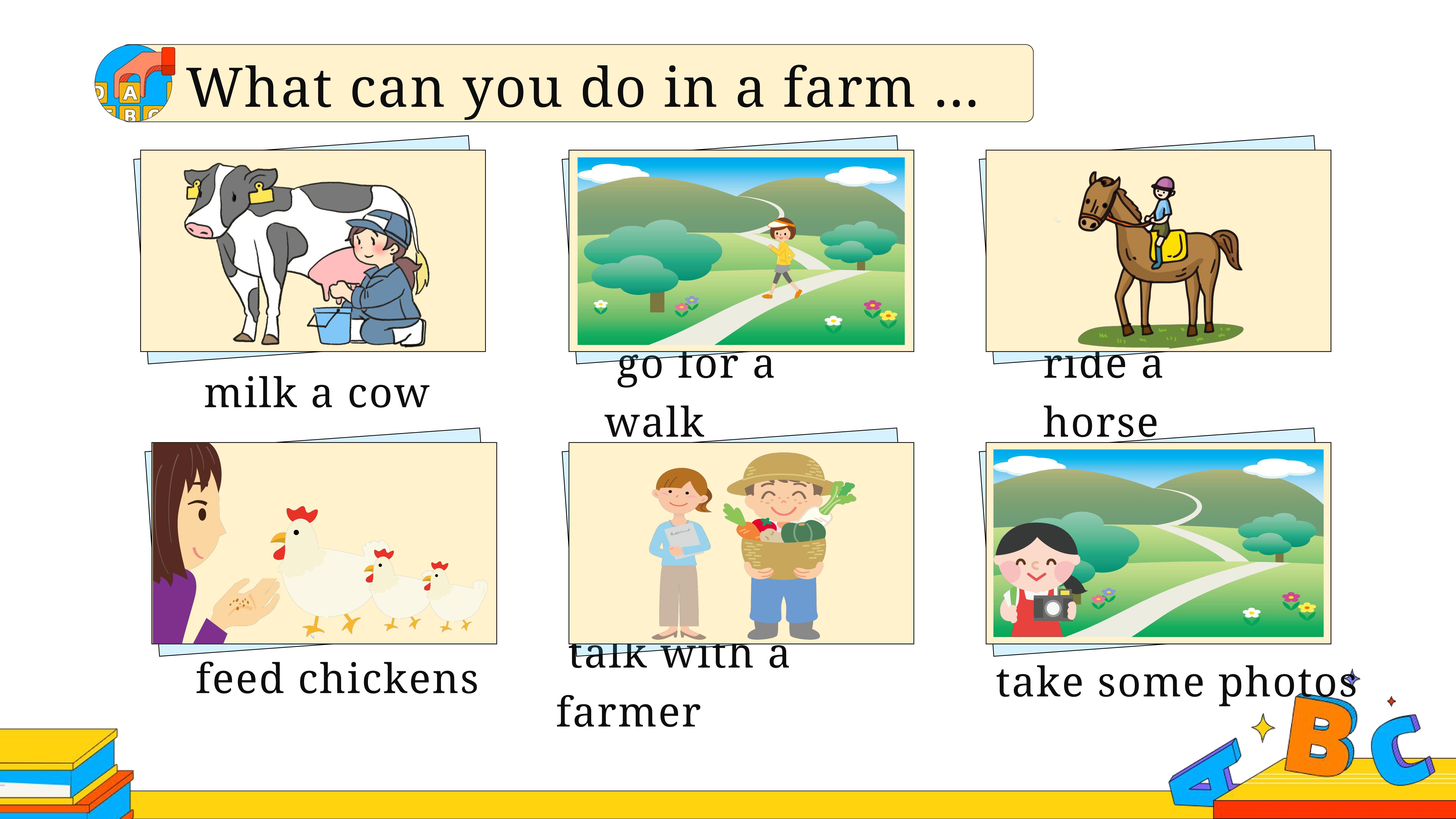 What can you do in a farm ...

milk a cow

go for a walk

ride a horse

feed chickens

talk with a farmer

take some photos